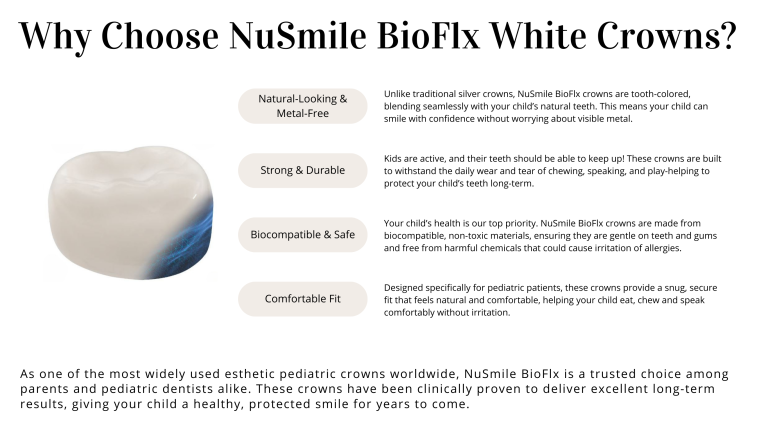 Why Choose NuSmile BioFlx White Crowns?

Natural-Looking & Metal-Free

Unlike traditional silver crowns, NuSmile BioFlx crowns are tooth-colored, blending seamlessly with your child's natural teeth. This means your child can smile with confidence without worrying about visible metal.

Strong & Durable

Kids are active, and their teeth should be able to keep up! These crowns are built to withstand the daily wear and tear of chewing, speaking, and play-helping to protect your child's teeth long-term.

Biocompatible & Safe

Your child's health is our top priority. NuSmile BioFlx crowns are made from biocompatible, non-toxic materials, ensuring they are gentle on teeth and gums and free from harmful chemicals that could cause irritation of allergies.

Comfortable Fit

Designed specifically for pediatric patients, these crowns provide a snug, secure fit that feels natural and comfortable, helping your child eat, chew and speak comfortably without irritation.

As one of the most widely used esthetic pediatric crowns worldwide, NuSmile BioFlx is a trusted choice among parents and pediatric dentists alike. These crowns have been clinically proven to deliver excellent long-term results, giving your child a healthy, protected smile for years to come.